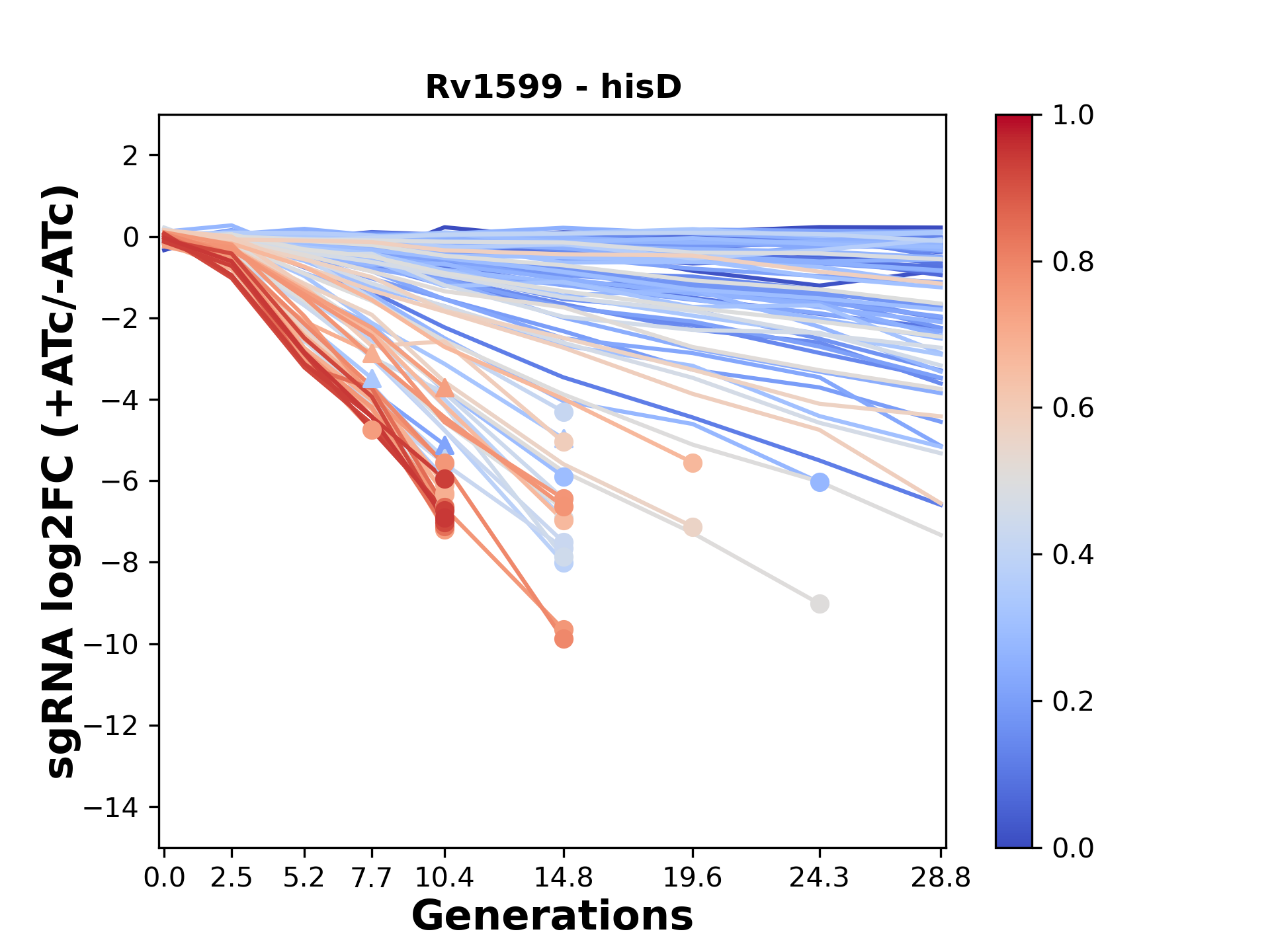 Rv1599 - hisD

sgRNA log2FC (+ATc/-ATc)

2
0
−2
−4
−6
−8
−10
−12
−14

0.0 2.5 5.2 7.7 10.4 14.8 19.6 24.3 28.8

Generations

1.0
0.8
0.6
0.4
0.2
0.0